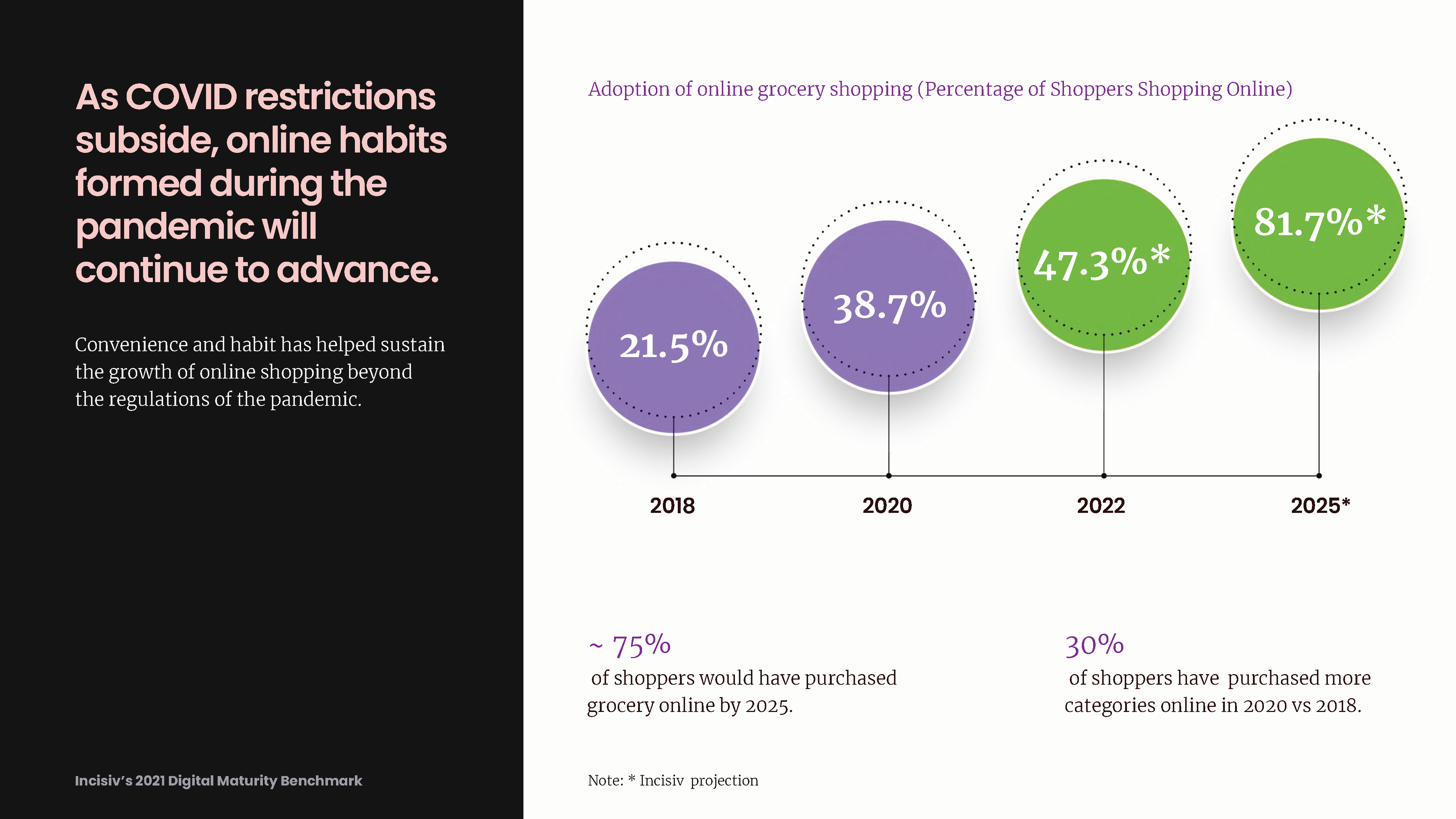 As COVID restrictions subside, online habits formed during the pandemic will continue to advance.

Convenience and habit has helped sustain the growth of online shopping beyond the regulations of the pandemic.

Incisiv's 2021 Digital Maturity Benchmark

Adoption of online grocery shopping (Percentage of Shoppers Shopping Online)

21.5%

38.7%

47.3%*

81.7%*

2018

2020

2022

2025*

~ 75%
of shoppers would have purchased grocery online by 2025.

30%
of shoppers have purchased more categories online in 2020 vs 2018.

Note: * Incisiv projection